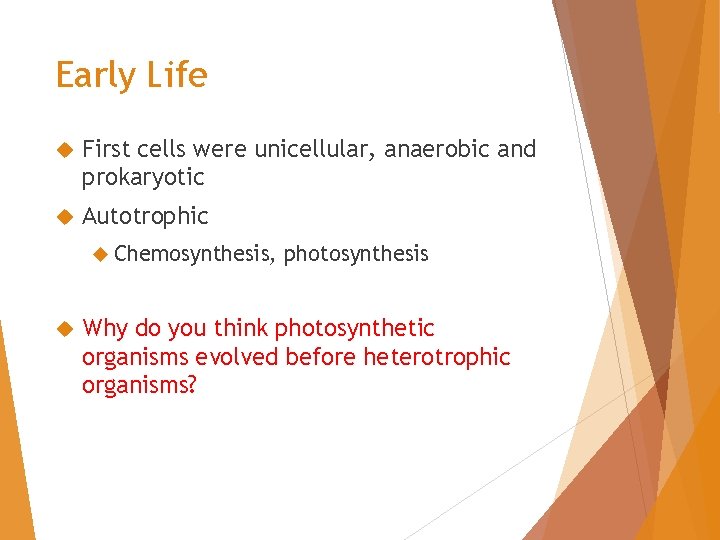 Early Life

First cells were unicellular, anaerobic and prokaryotic

Autotrophic

Chemosynthesis, photosynthesis

Why do you think photosynthetic organisms evolved before heterotrophic organisms?